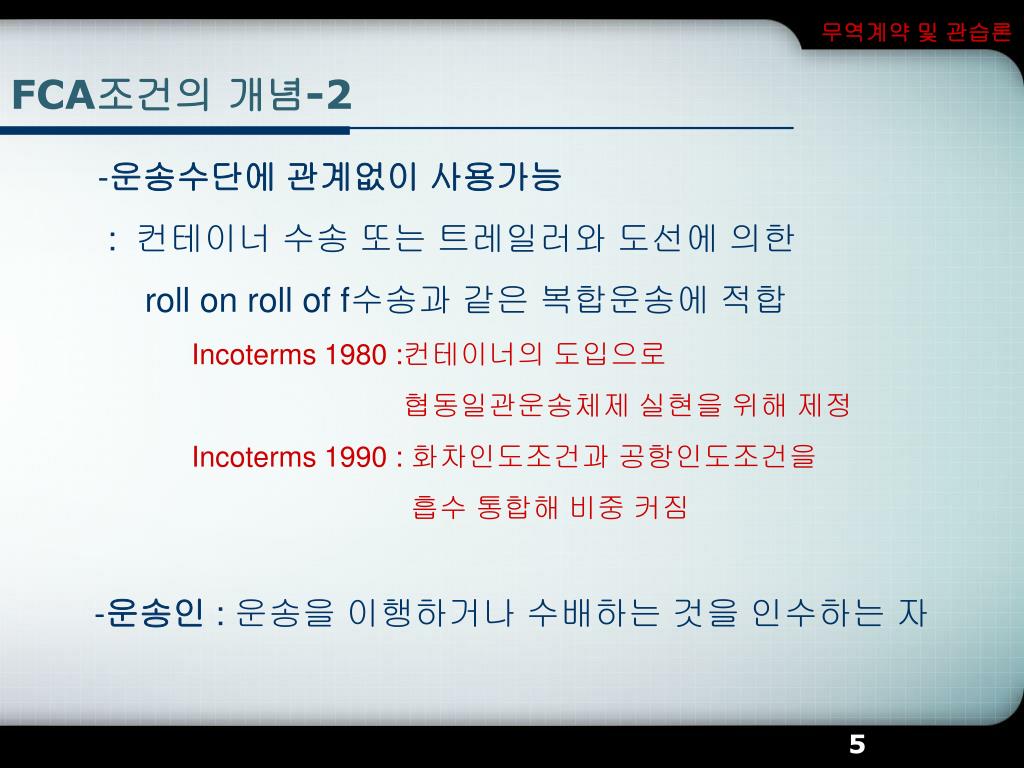 무역계약 및 관습론

FCA조건의 개념-2

-운송수단에 관계없이 사용가능

: 컨테이너 수송 또는 트레일러와 도선에 의한

roll on roll of f수송과 같은 복합운송에 적합

Incoterms 1980 :컨테이너의 도입으로

협동일관운송체제 실현을 위해 제정

Incoterms 1990 : 화차인도조건과 공항인도조건을

흡수 통합해 비중 커짐

-운송인 : 운송을 이행하거나 수배하는 것을 인수하는 자

5